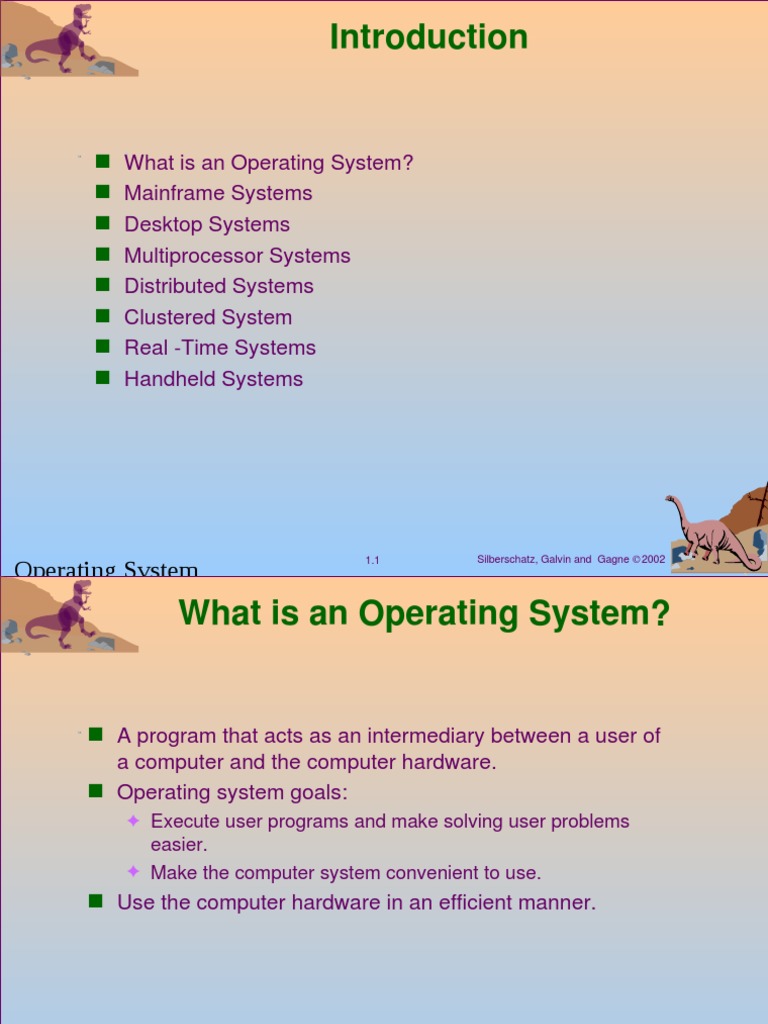 Introduction

- What is an Operating System?
- Mainframe Systems
- Desktop Systems
- Multiprocessor Systems
- Distributed Systems
- Clustered System
- Real -Time Systems
- Handheld Systems

Operating System

1.1

Silberschatz, Galvin and Gagne ©2002

What is an Operating System?

- A program that acts as an intermediary between a user of a computer and the computer hardware.
- Operating system goals:
  - Execute user programs and make solving user problems easier.
  - Make the computer system convenient to use.
- Use the computer hardware in an efficient manner.